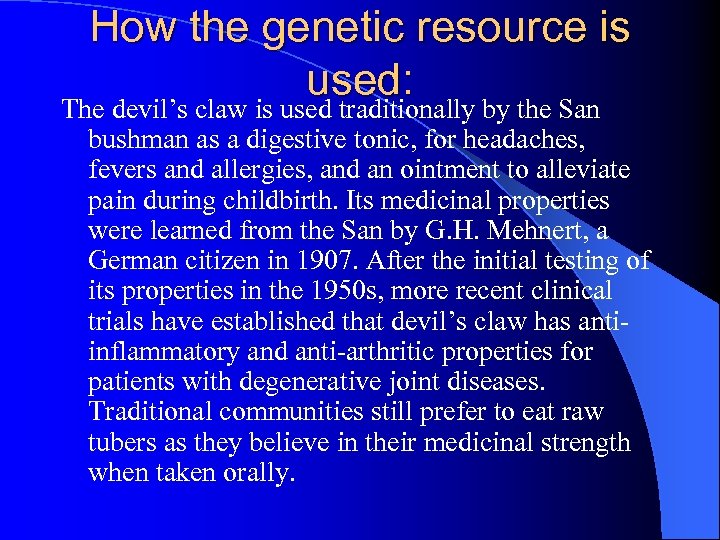 How the genetic resource is used:

The devil’s claw is used traditionally by the San bushman as a digestive tonic, for headaches, fevers and allergies, and an ointment to alleviate pain during childbirth. Its medicinal properties were learned from the San by G.H. Mehnert, a German citizen in 1907. After the initial testing of its properties in the 1950s, more recent clinical trials have established that devil’s claw has anti-inflammatory and anti-arthritic properties for patients with degenerative joint diseases. Traditional communities still prefer to eat raw tubers as they believe in their medicinal strength when taken orally.